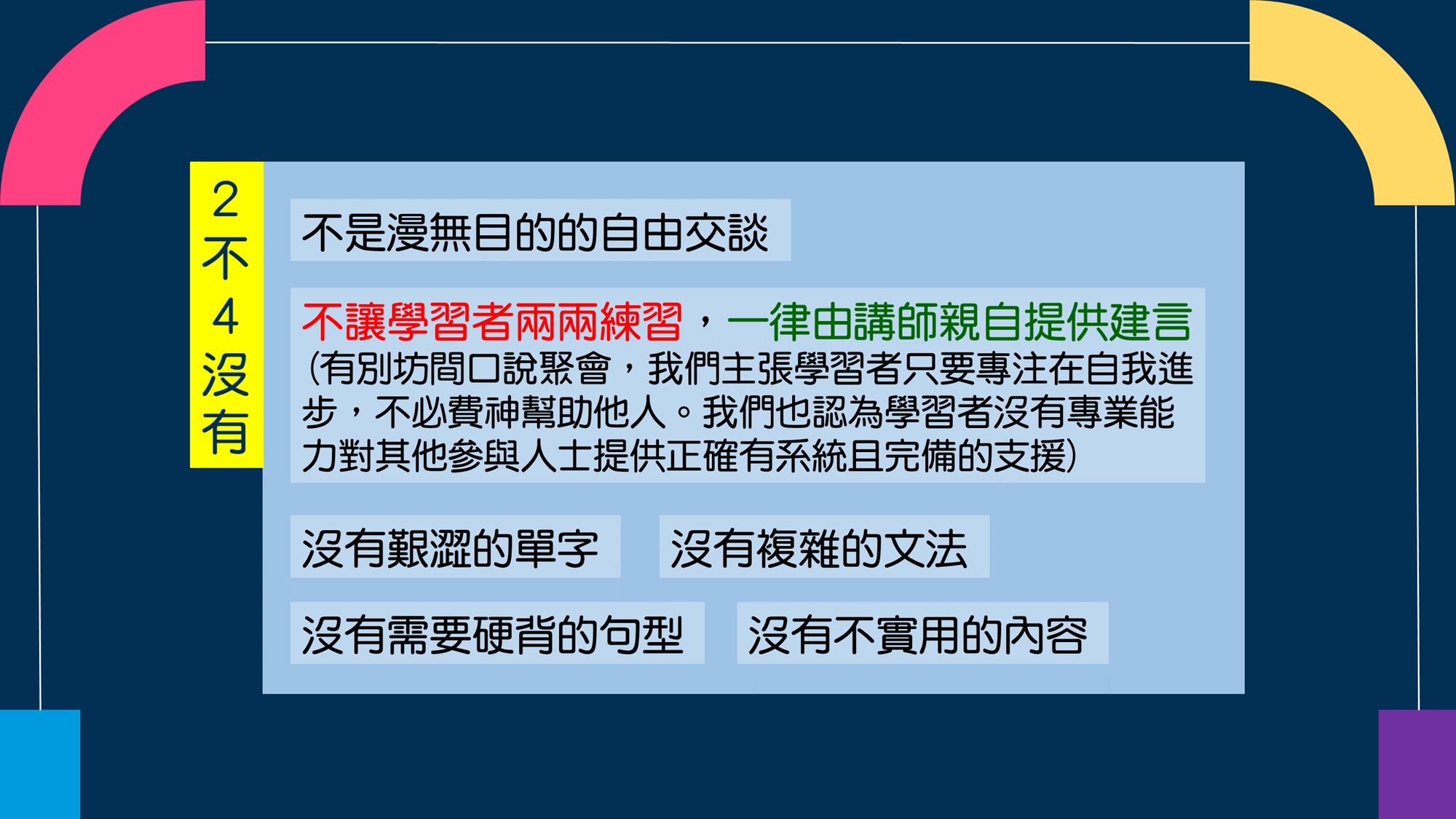 2不4沒有

不是漫無目的的自由交談

不讓學習者兩兩練習，一律由講師親自提供建言 (有別坊間口說聚會，我們主張學習者只要專注在自我進步，不必費神幫助他人。我們也認為學習者沒有專業能力對其他參與人士提供正確有系統且完備的支援)

沒有艱澀的單字

沒有複雜的文法

沒有需要硬背的句型

沒有不實用的內容